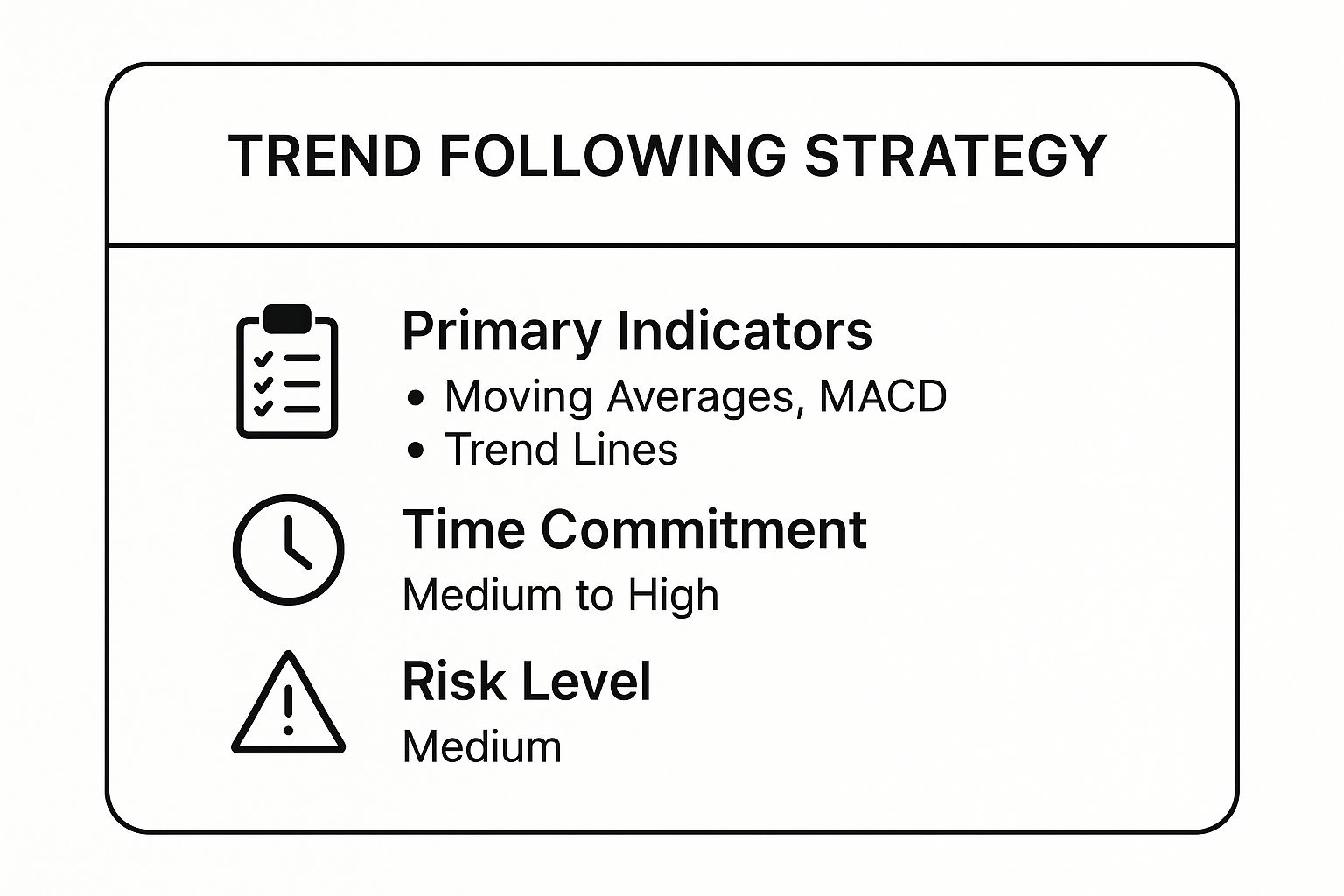 TREND FOLLOWING STRATEGY

Primary Indicators

• Moving Averages, MACD
• Trend Lines

Time Commitment

Medium to High

Risk Level

Medium